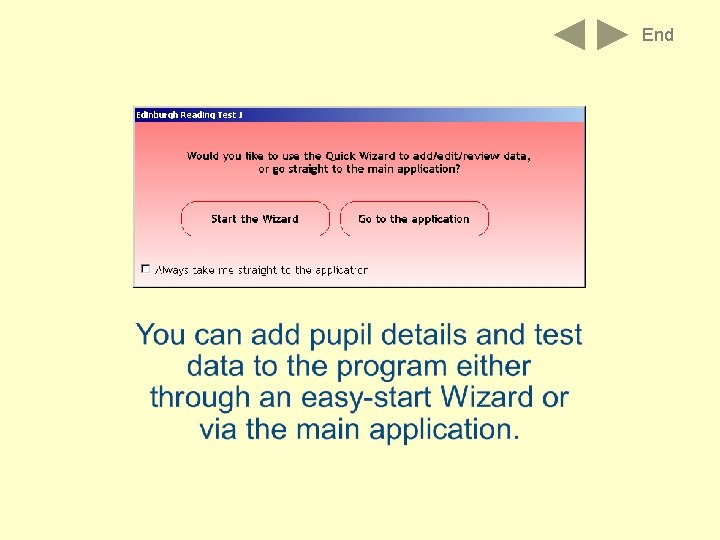 End

Edinburgh Reading Test 1

Would you like to use the Quick Wizard to add/edit/review data, or go straight to the main application?

Start the Wizard

Go to the application

Always take me straight to the application

You can add pupil details and test data to the program either through an easy-start Wizard or via the main application.